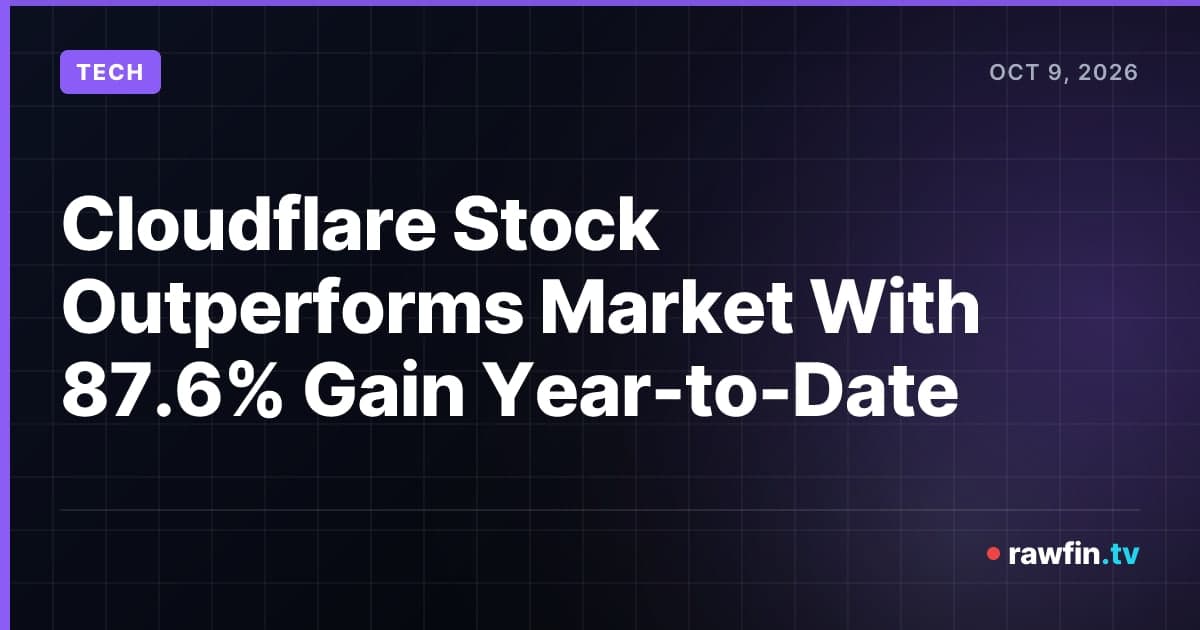 TECH

OCT 9, 2026

Cloudflare Stock Outperforms Market With 87.6% Gain Year-to-Date

rawfin.tv